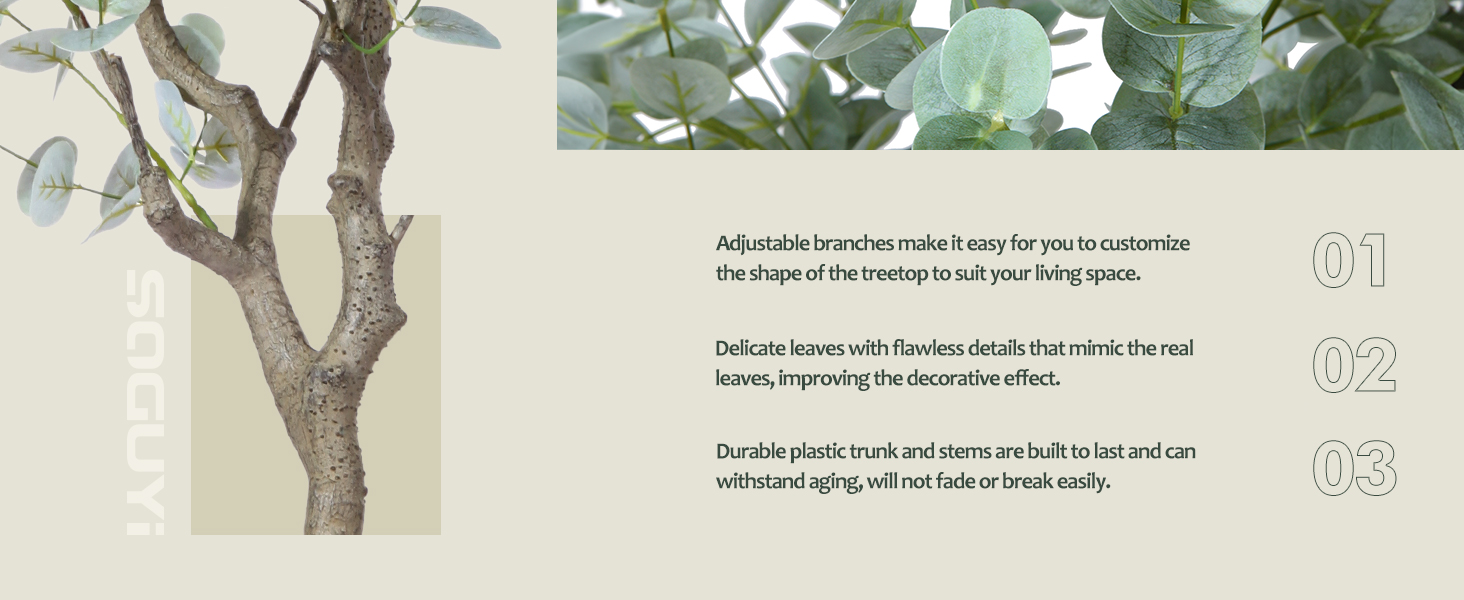 SOGUYI

Adjustable branches make it easy for you to customize the shape of the treetop to suit your living space.

01

Delicate leaves with flawless details that mimic the real leaves, improving the decorative effect.

02

Durable plastic trunk and stems are built to last and can withstand aging, will not fade or break easily.

03